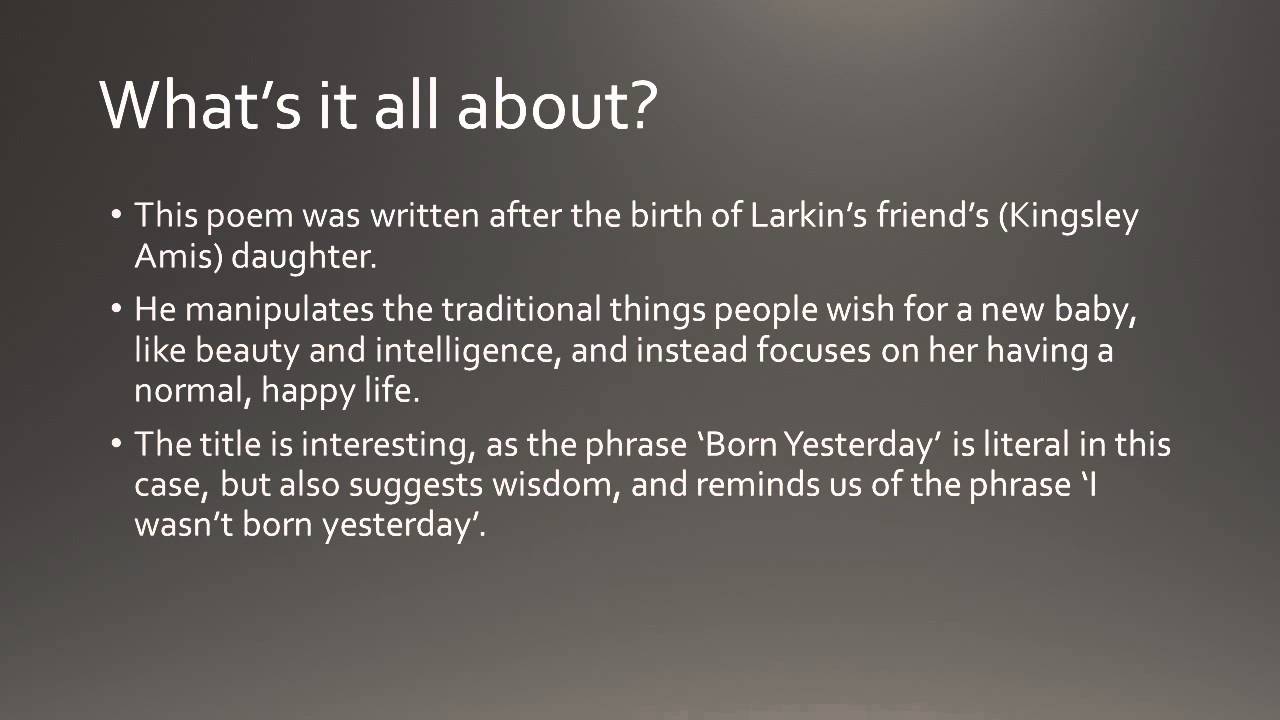 What’s it all about?

• This poem was written after the birth of Larkin’s friend’s (Kingsley Amis) daughter.

• He manipulates the traditional things people wish for a new baby, like beauty and intelligence, and instead focuses on her having a normal, happy life.

• The title is interesting, as the phrase ‘Born Yesterday’ is literal in this case, but also suggests wisdom, and reminds us of the phrase ‘I wasn’t born yesterday’.